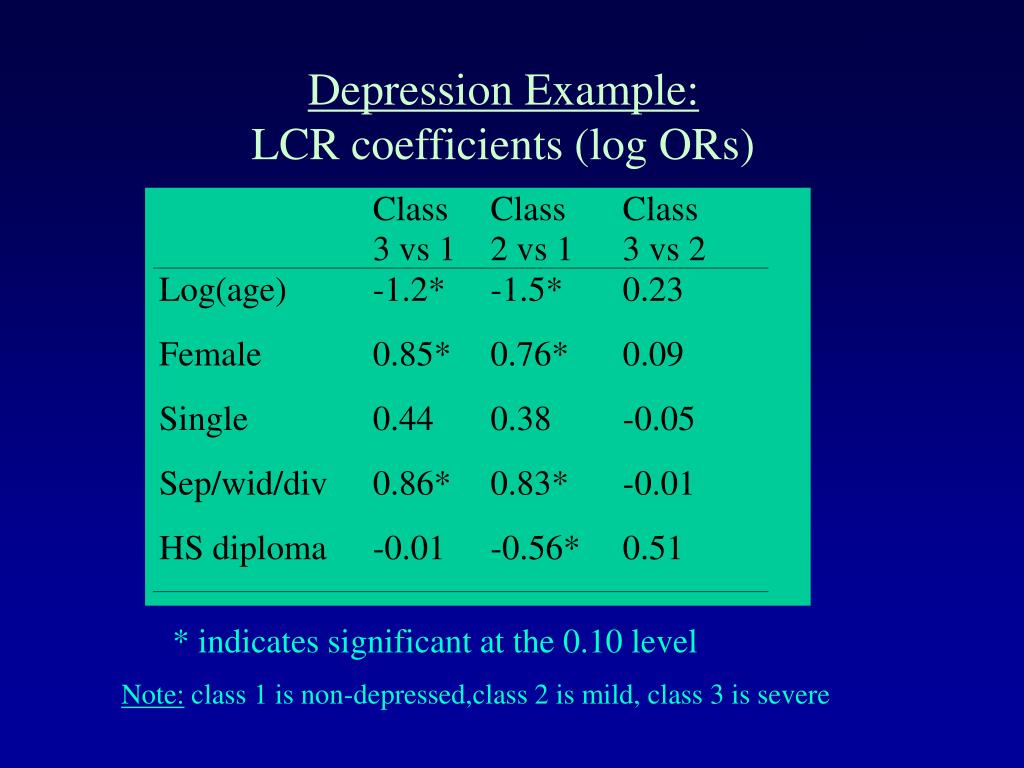 Depression Example:
LCR coefficients (log ORs)

| | Class 3 vs 1 | Class 2 vs 1 | Class 3 vs 2 |
|---|---|---|---|
| Log(age) | -1.2* | -1.5* | 0.23 |
| Female | 0.85* | 0.76* | 0.09 |
| Single | 0.44 | 0.38 | -0.05 |
| Sep/wid/div | 0.86* | 0.83* | -0.01 |
| HS diploma | -0.01 | -0.56* | 0.51 |

* indicates significant at the 0.10 level

Note: class 1 is non-depressed,class 2 is mild, class 3 is severe